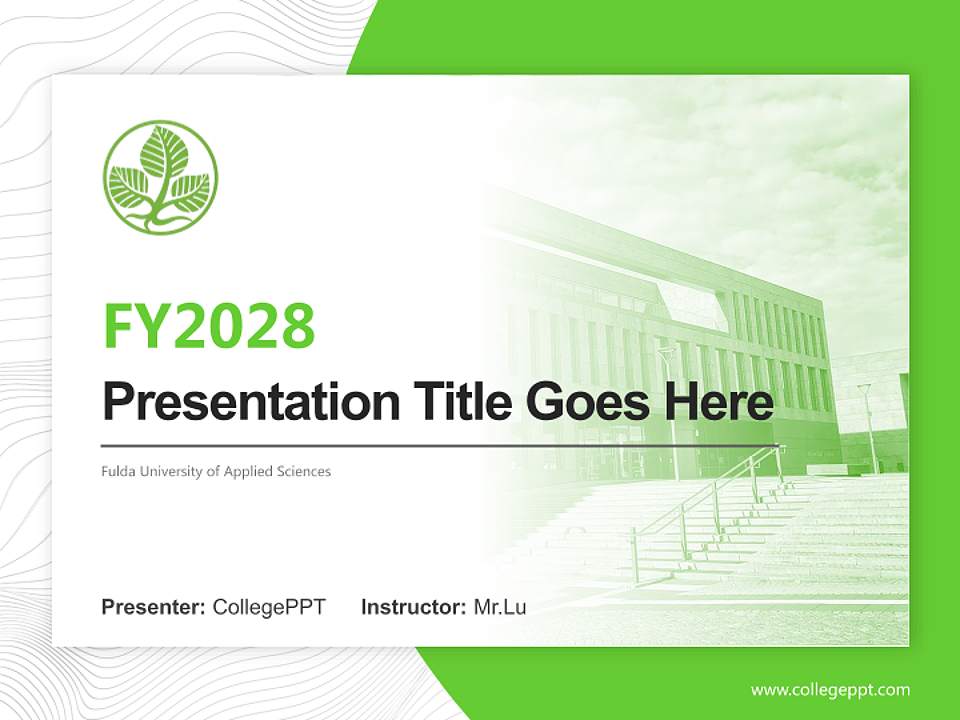 FY2028

Presentation Title Goes Here

Fulda University of Applied Sciences

Presenter: CollegePPT Instructor: Mr.Lu

www.collegeppt.com